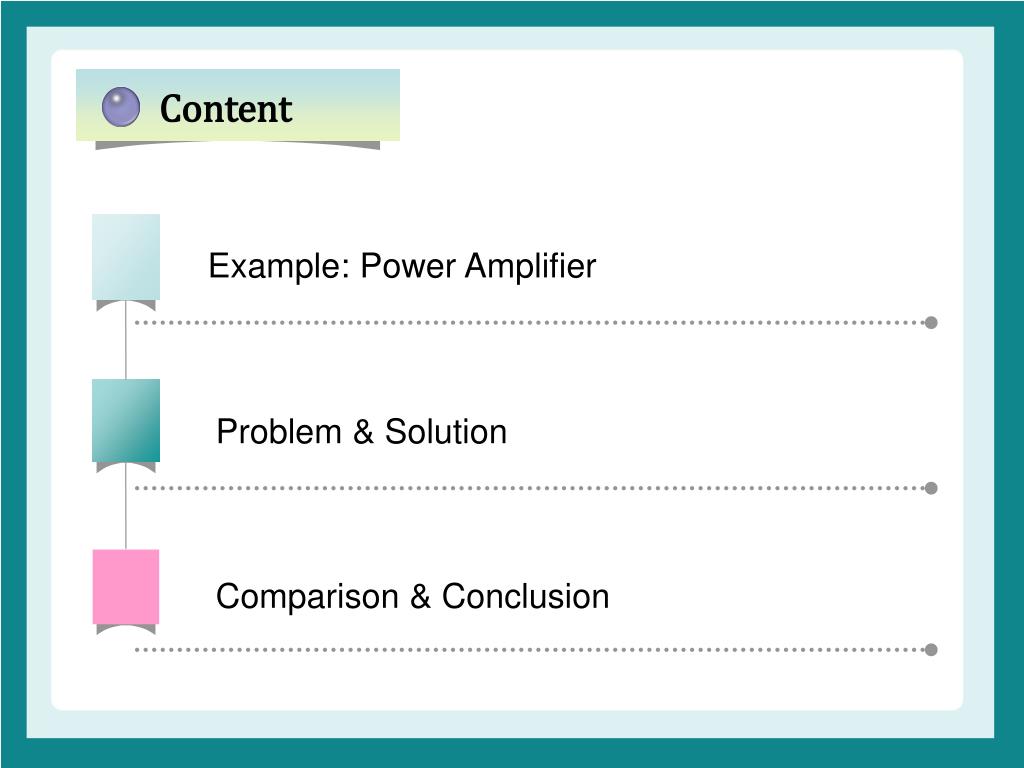 Content

Example: Power Amplifier

Problem & Solution

Comparison & Conclusion